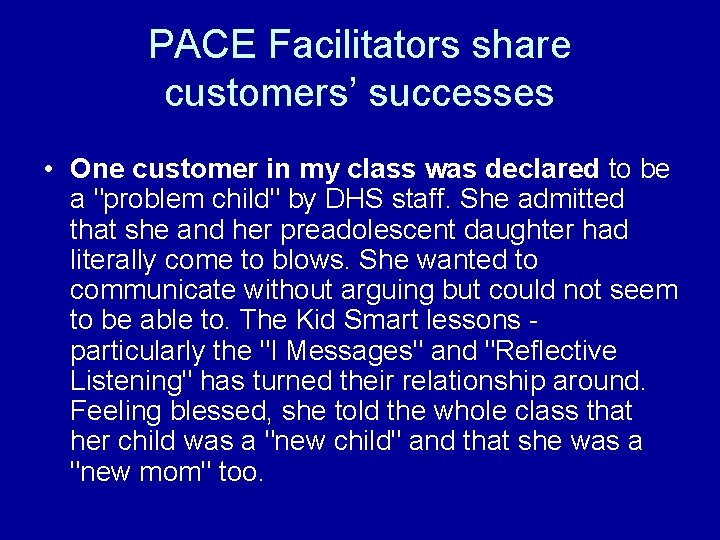 PACE Facilitators share customers' successes

• One customer in my class was declared to be a "problem child" by DHS staff. She admitted that she and her preadolescent daughter had literally come to blows. She wanted to communicate without arguing but could not seem to be able to. The Kid Smart lessons - particularly the "I Messages" and "Reflective Listening" has turned their relationship around. Feeling blessed, she told the whole class that her child was a "new child" and that she was a "new mom" too.